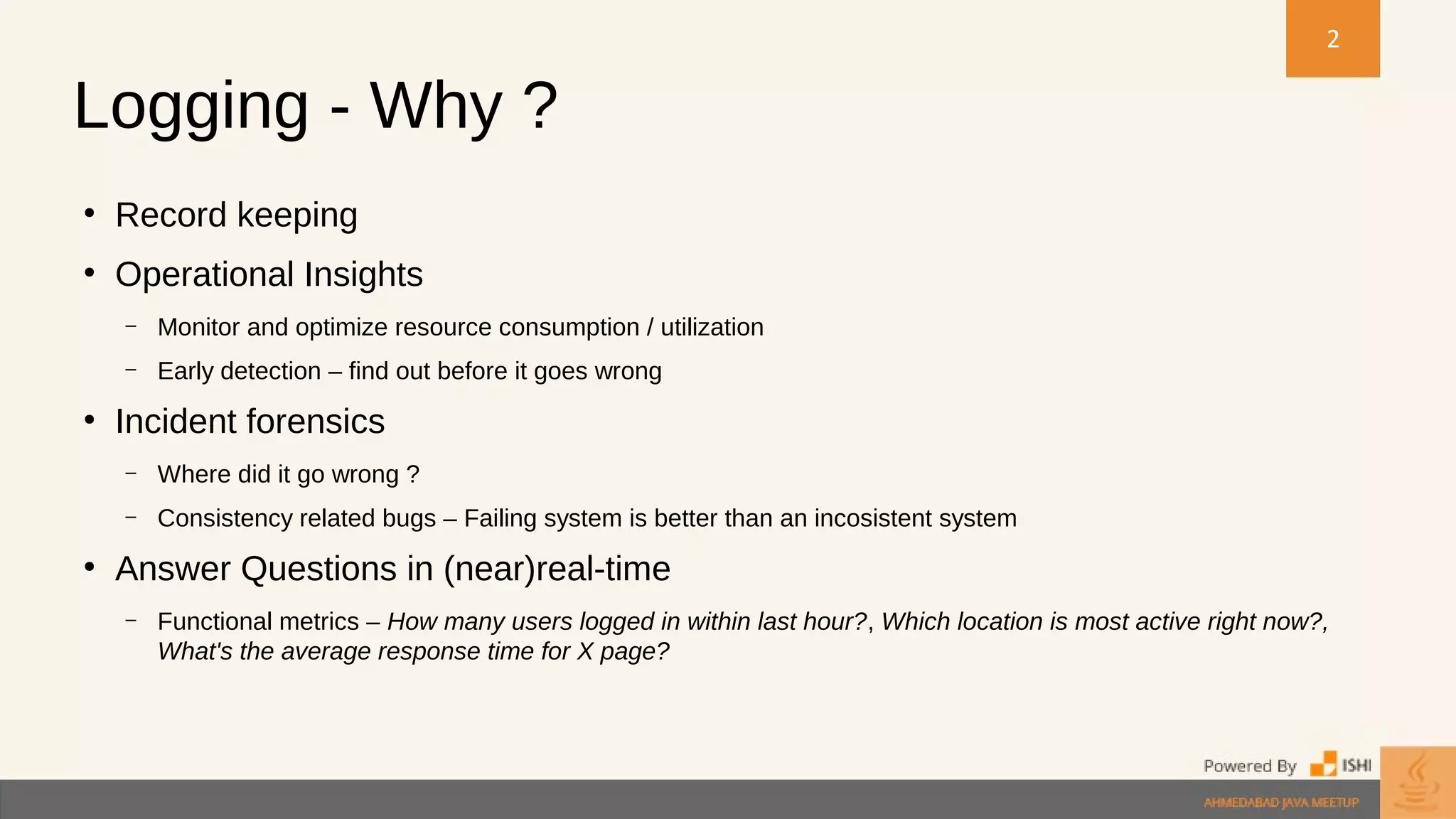 2

Logging - Why ?

• Record keeping

• Operational Insights

– Monitor and optimize resource consumption / utilization

– Early detection – find out before it goes wrong

• Incident forensics

– Where did it go wrong ?

– Consistency related bugs – Failing system is better than an incosistent system

• Answer Questions in (near)real-time

– Functional metrics – How many users logged in within last hour?, Which location is most active right now?, What's the average response time for X page?

Powered By ISHI

AHMEDABAD JAVA MEETUP